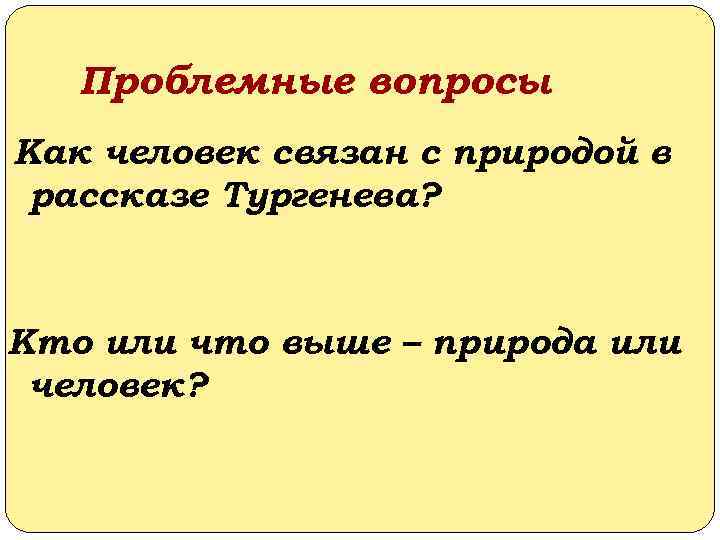 Проблемные вопросы

Как человек связан с природой в рассказе Тургенева?

Кто или что выше – природа или человек?